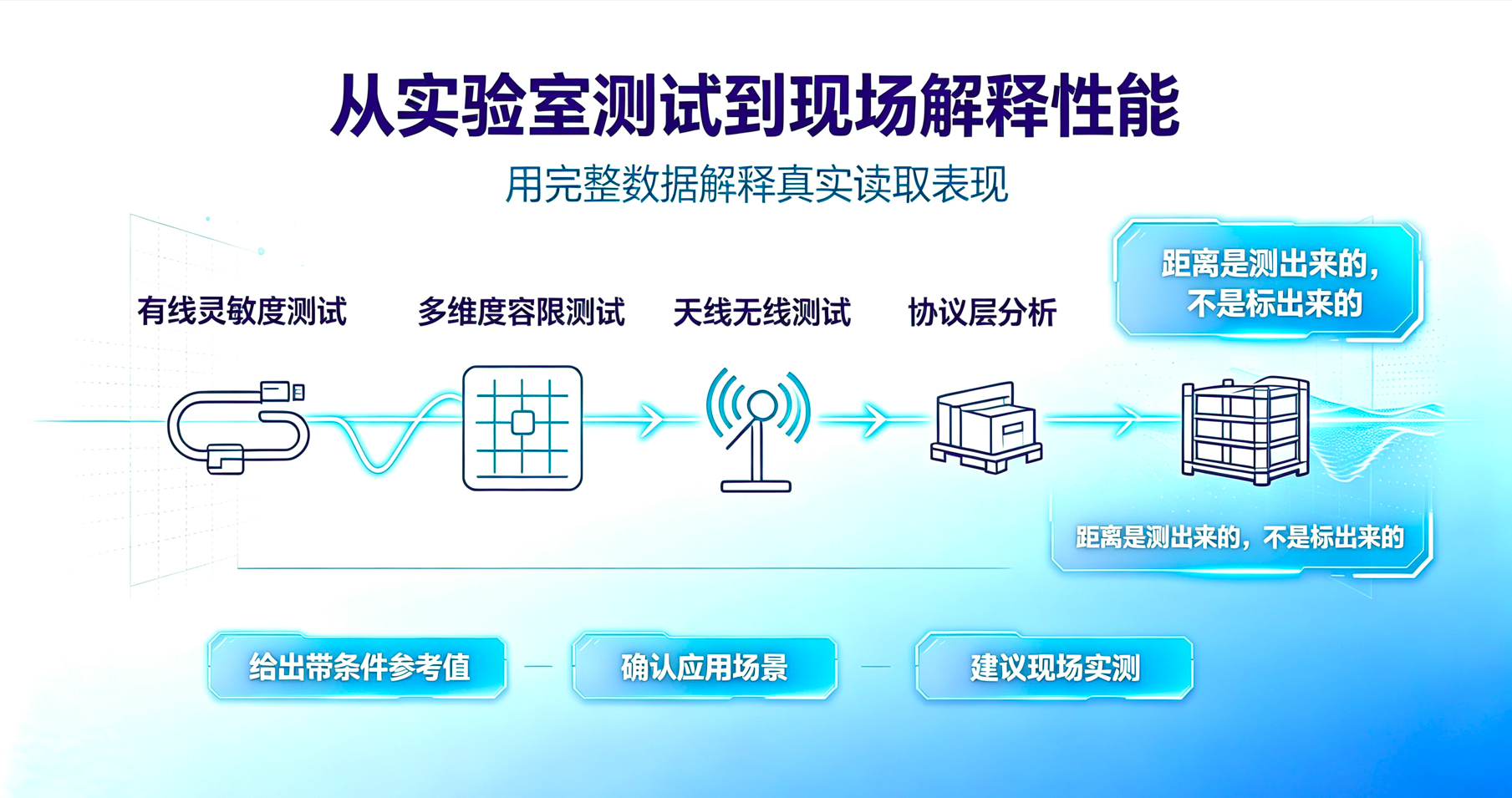 从实验室测试到现场解释性能

用完整数据解释真实读取表现

有线灵敏度测试

多维度容限测试

天线无线测试

协议层分析

距离是测出来的，不是标出来的

距离是测出来的，不是标出来的

给出带条件参考值

确认应用场景

建议现场实测